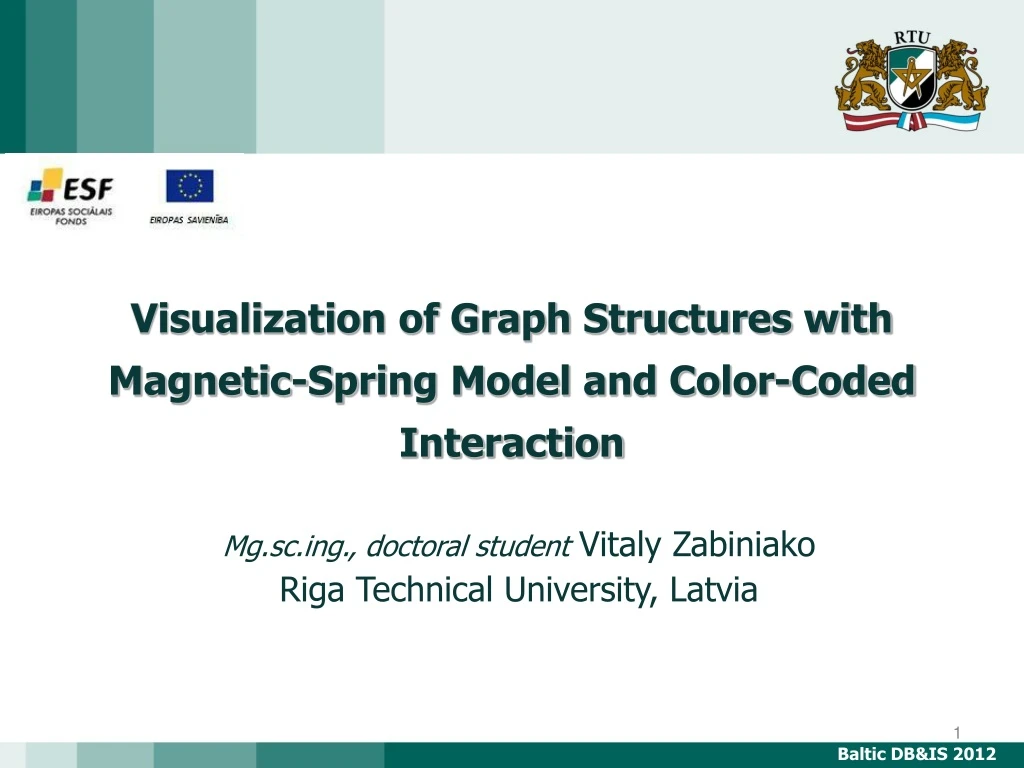 RTU

ESF
EIROPAS SOCIĀLAIS FONDS

EIROPAS SAVIENĪBA

Visualization of Graph Structures with Magnetic-Spring Model and Color-Coded Interaction

Mg.sc.ing., doctoral student Vitaly Zabiniako
Riga Technical University, Latvia

1

Baltic DB&IS 2012